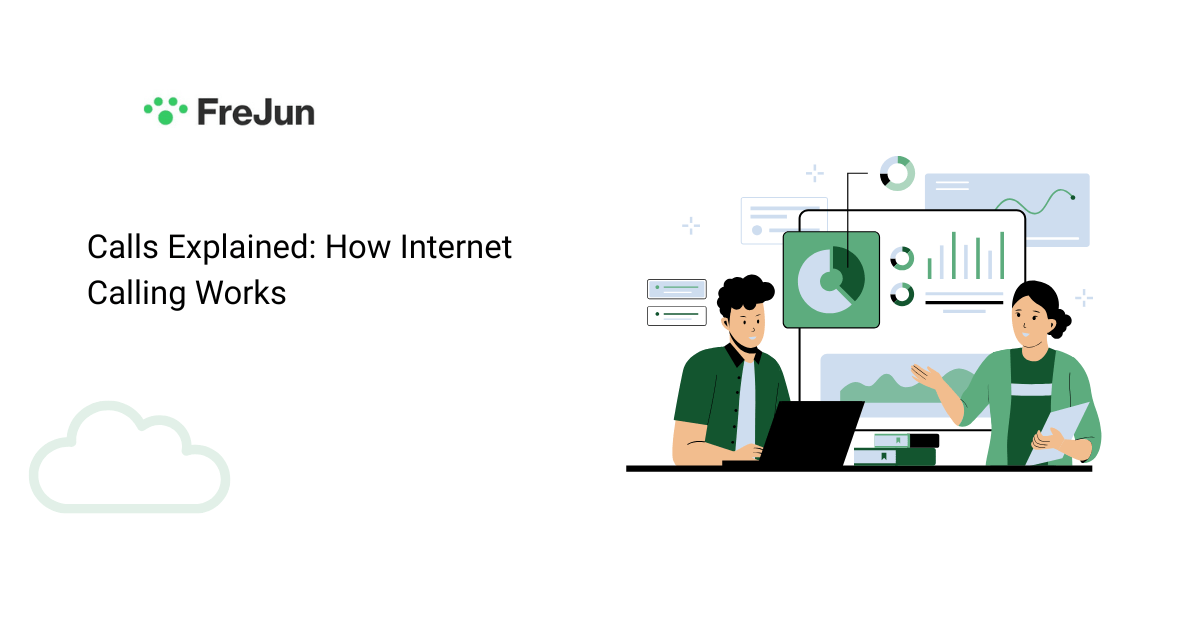 FreJun

Calls Explained: How Internet Calling Works